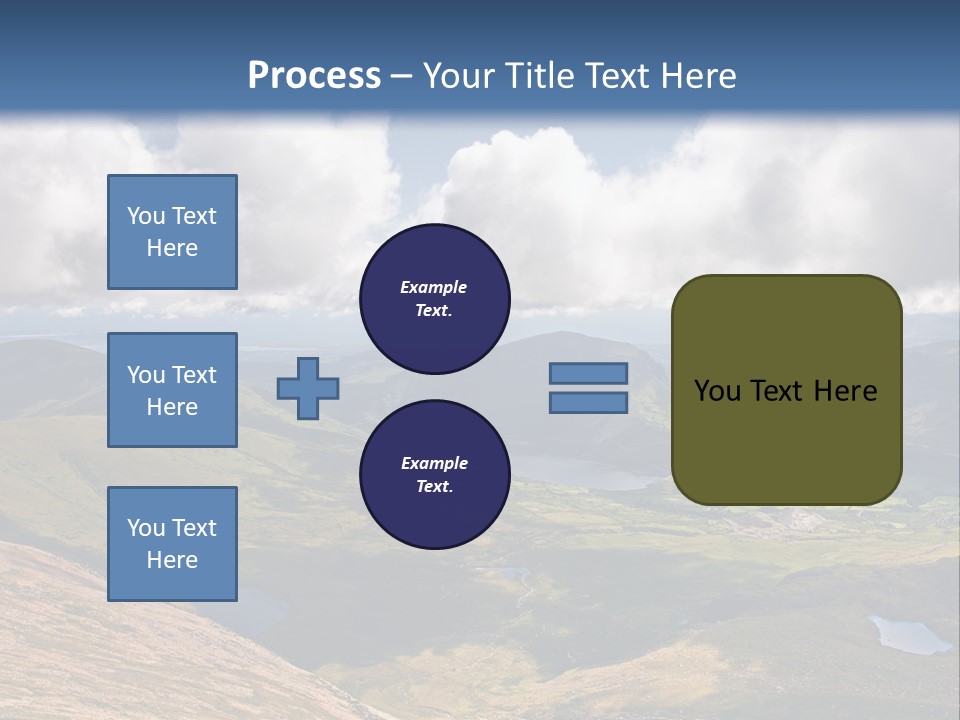 Process – Your Title Text Here

You Text Here

You Text Here

You Text Here

Example Text.

Example Text.

You Text Here